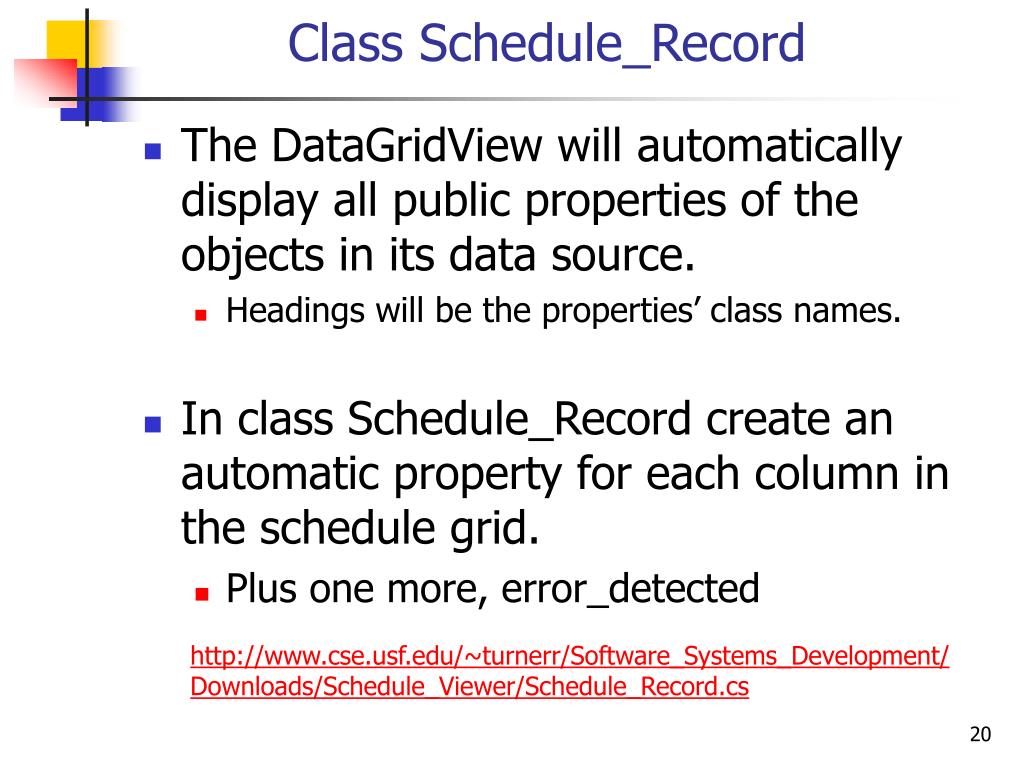 Class Schedule_Record

The DataGridView will automatically display all public properties of the objects in its data source.

Headings will be the properties' class names.

In class Schedule_Record create an automatic property for each column in the schedule grid.

Plus one more, error_detected

http://www.cse.usf.edu/~turnerr/Software_Systems_Development/Downloads/Schedule_Viewer/Schedule_Record.cs

20